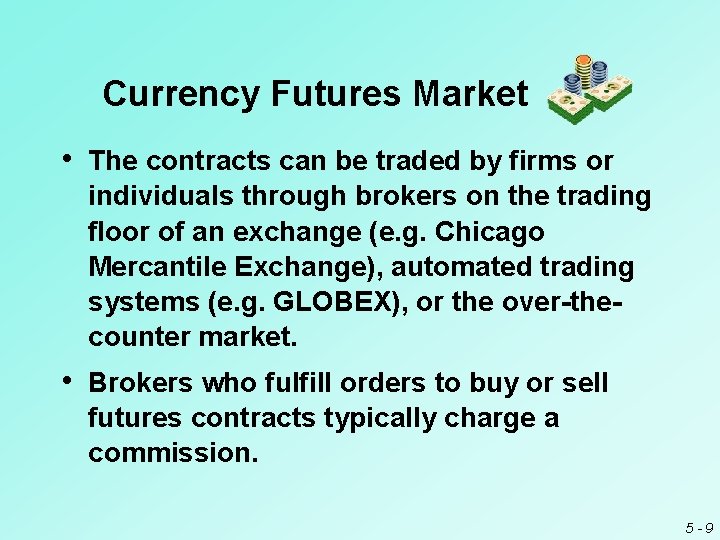 Currency Futures Market

• The contracts can be traded by firms or individuals through brokers on the trading floor of an exchange (e.g. Chicago Mercantile Exchange), automated trading systems (e.g. GLOBEX), or the over-the-counter market.

• Brokers who fulfill orders to buy or sell futures contracts typically charge a commission.

5 - 9